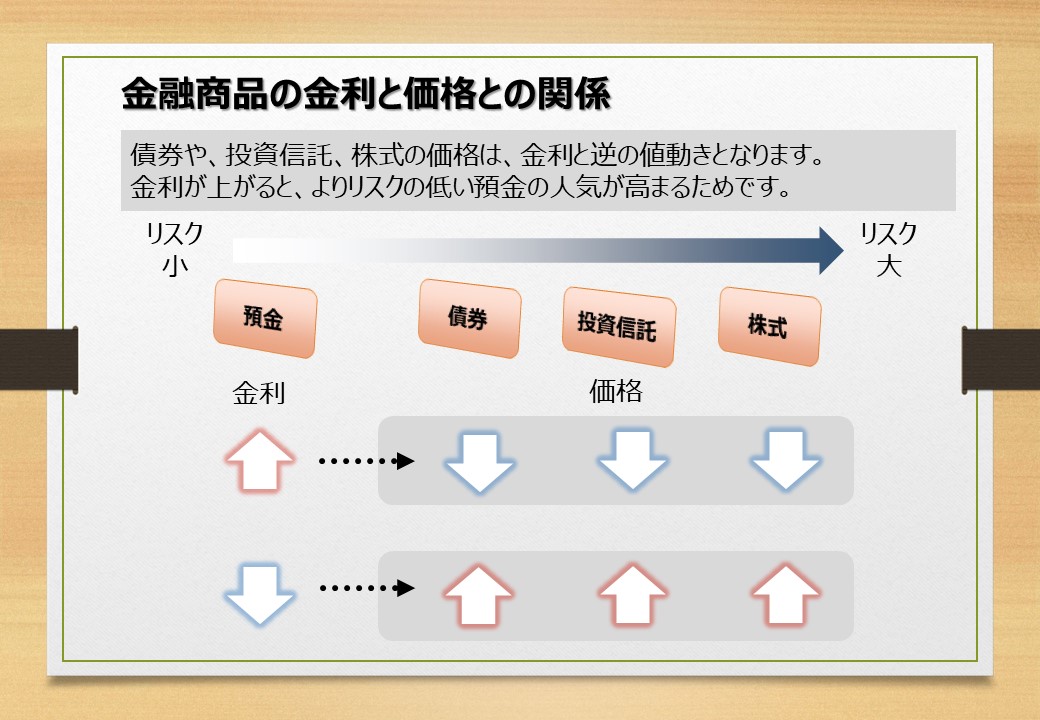 金融商品の金利と価格との関係

債券や、投資信託、株式の価格は、金利と逆の値動きとなります。
金利が上がると、よりリスクの低い預金の人気が高まるためです。

リスク
小

リスク
大

預金

債券

投資信託

株式

金利

価格